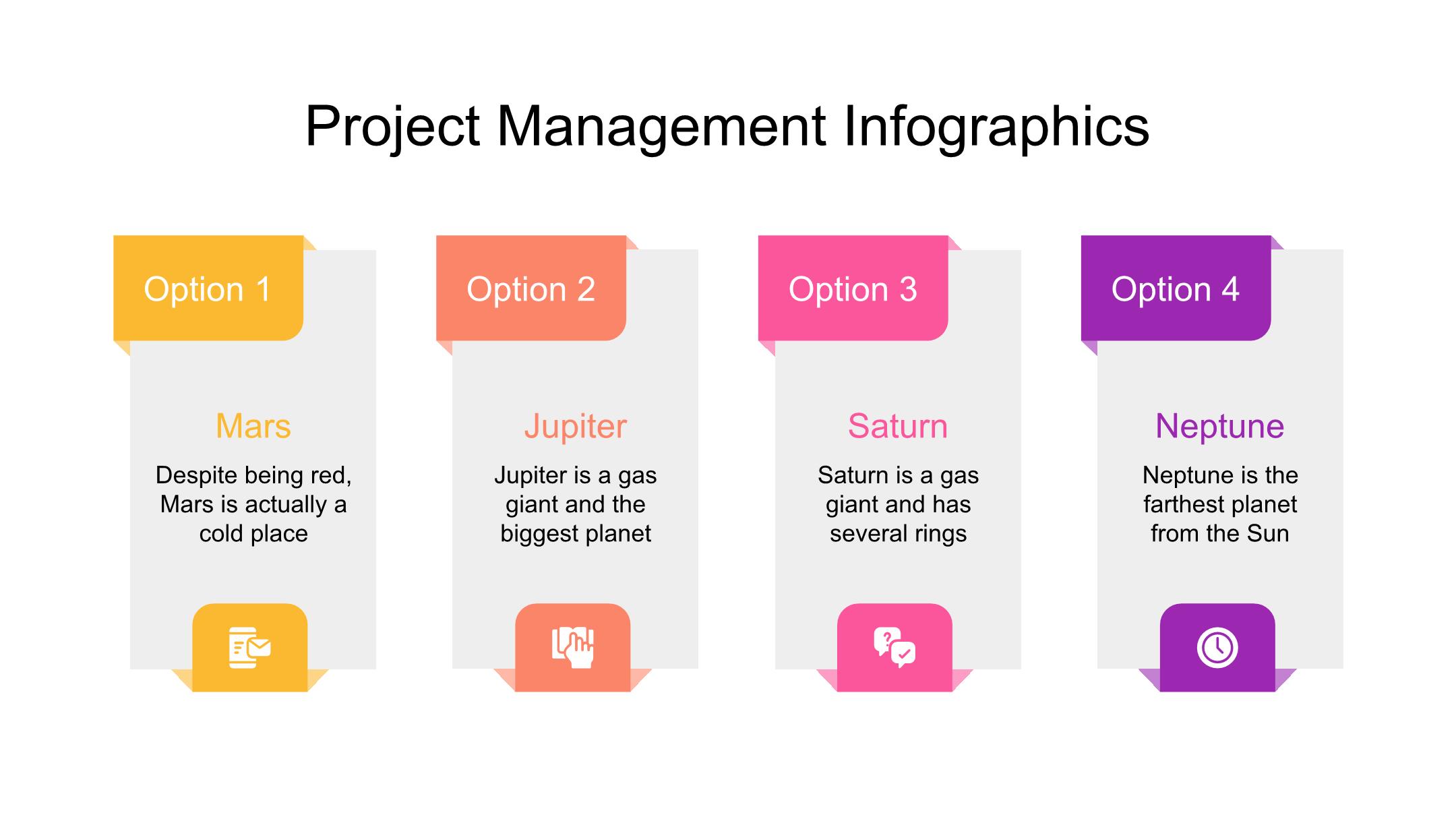 Project Management Infographics

Option 1

Mars

Despite being red, Mars is actually a cold place

Option 2

Jupiter

Jupiter is a gas giant and the biggest planet

Option 3

Saturn

Saturn is a gas giant and has several rings

Option 4

Neptune

Neptune is the farthest planet from the Sun